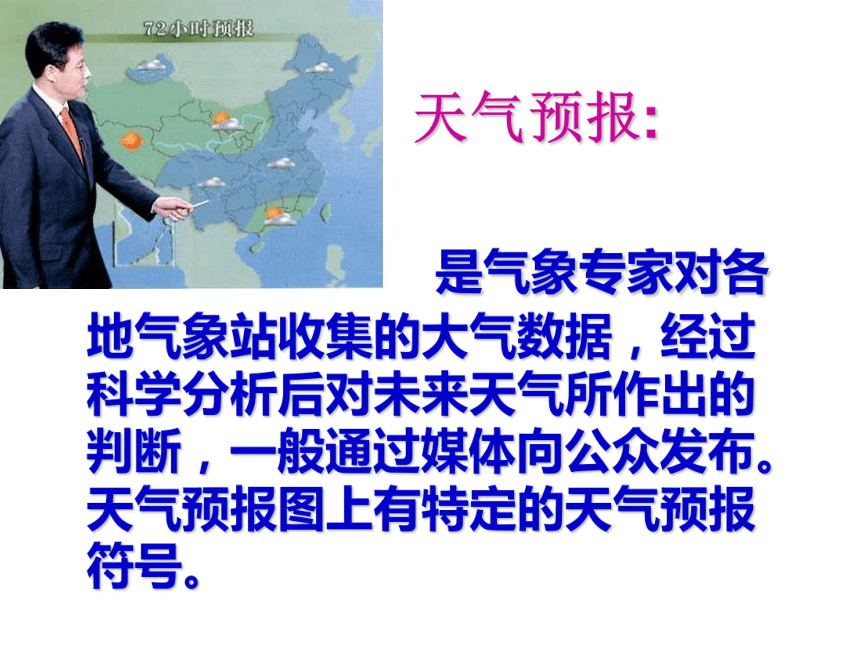 72小时预报

天气预报:

是气象专家对各地气象站收集的大气数据，经过科学分析后对未来天气所作出的判断，一般通过媒体向公众发布。天气预报图上有特定的天气预报符号。